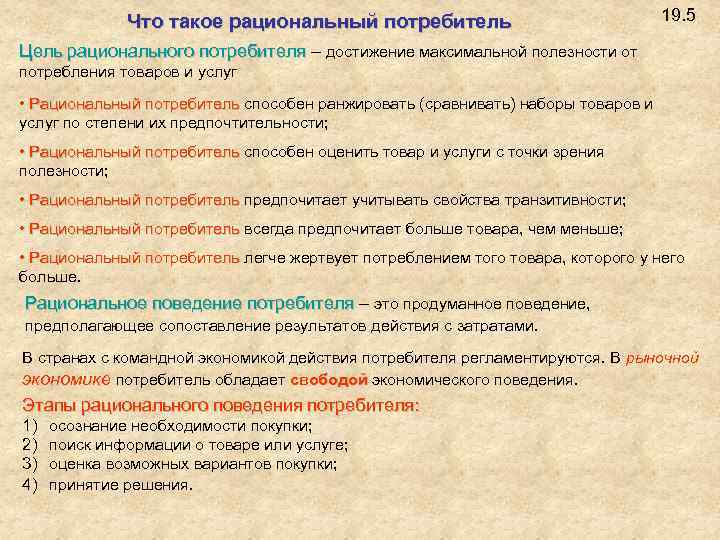 Что такое рациональный потребитель

19.5

Цель рационального потребителя – достижение максимальной полезности от потребления товаров и услуг

• Рациональный потребитель способен ранжировать (сравнивать) наборы товаров и услуг по степени их предпочтительности;

• Рациональный потребитель способен оценить товар и услуги с точки зрения полезности;

• Рациональный потребитель предпочитает учитывать свойства транзитивности;

• Рациональный потребитель всегда предпочитает больше товара, чем меньше;

• Рациональный потребитель легче жертвует потреблением того товара, которого у него больше.

Рациональное поведение потребителя – это продуманное поведение, предполагающее сопоставление результатов действия с затратами.

В странах с командной экономикой действия потребителя регламентируются. В рыночной экономике потребитель обладает свободой экономического поведения.

Этапы рационального поведения потребителя:
1) осознание необходимости покупки;
2) поиск информации о товаре или услуге;
3) оценка возможных вариантов покупки;
4) принятие решения.